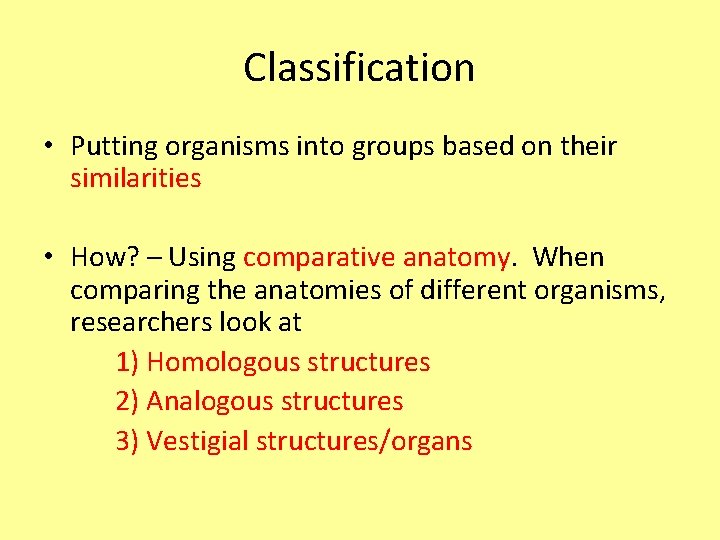 Classification

• Putting organisms into groups based on their similarities

• How? – Using comparative anatomy. When comparing the anatomies of different organisms, researchers look at

1) Homologous structures
2) Analogous structures
3) Vestigial structures/organs